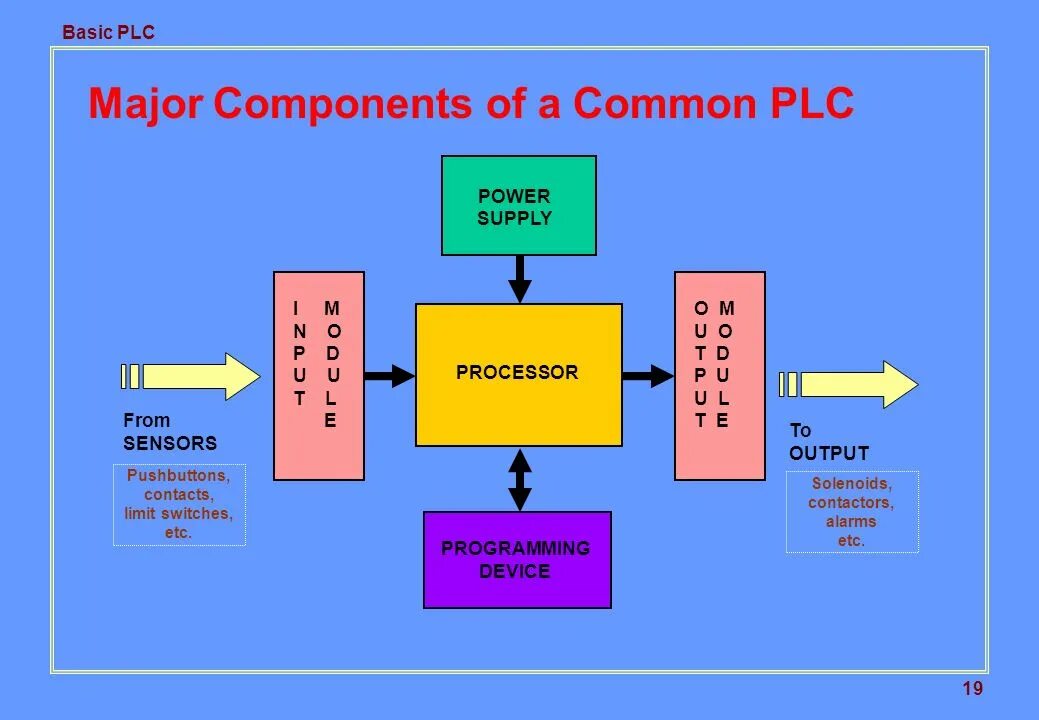 Basic PLC

Major Components of a Common PLC

POWER SUPPLY

INPUT MODULE

PROCESSOR

OUTPUT MODULE

From SENSORS

Pushbuttons, contacts, limit switches, etc.

To OUTPUT

Solenoids, contactors, alarms etc.

PROGRAMMING DEVICE

19